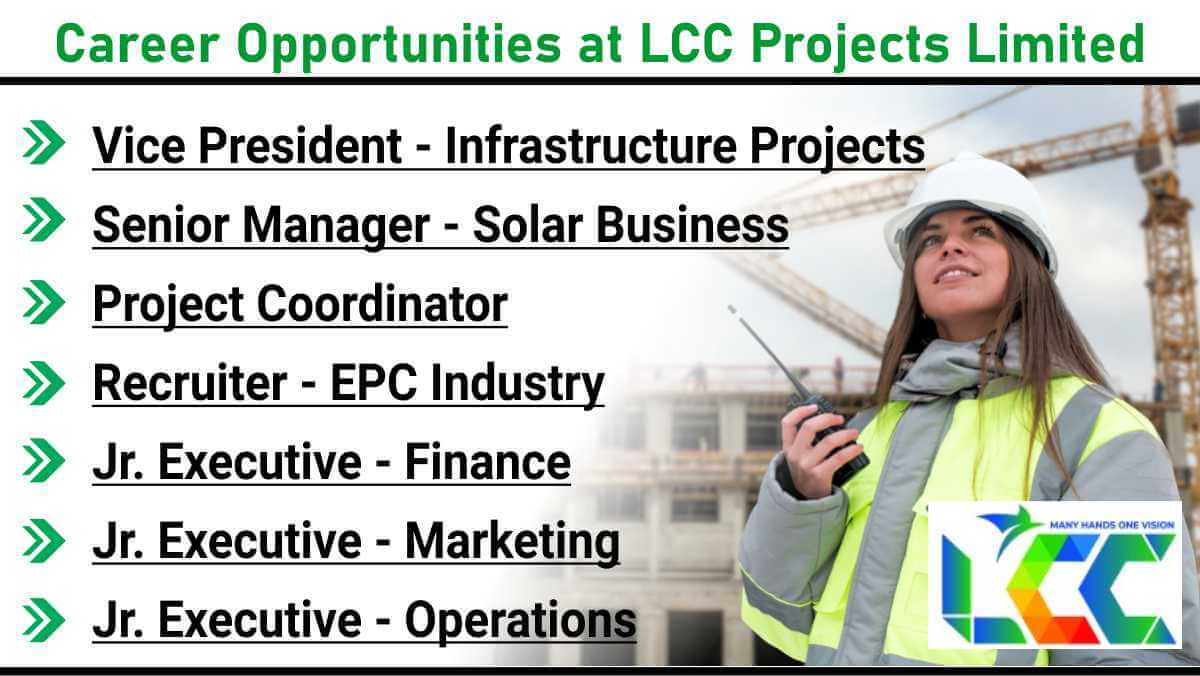 Career Opportunities at LCC Projects Limited

Vice President - Infrastructure Projects

Senior Manager - Solar Business

Project Coordinator

Recruiter - EPC Industry

Jr. Executive - Finance

Jr. Executive - Marketing

Jr. Executive - Operations

MANY HANDS ONE VISION

LCC